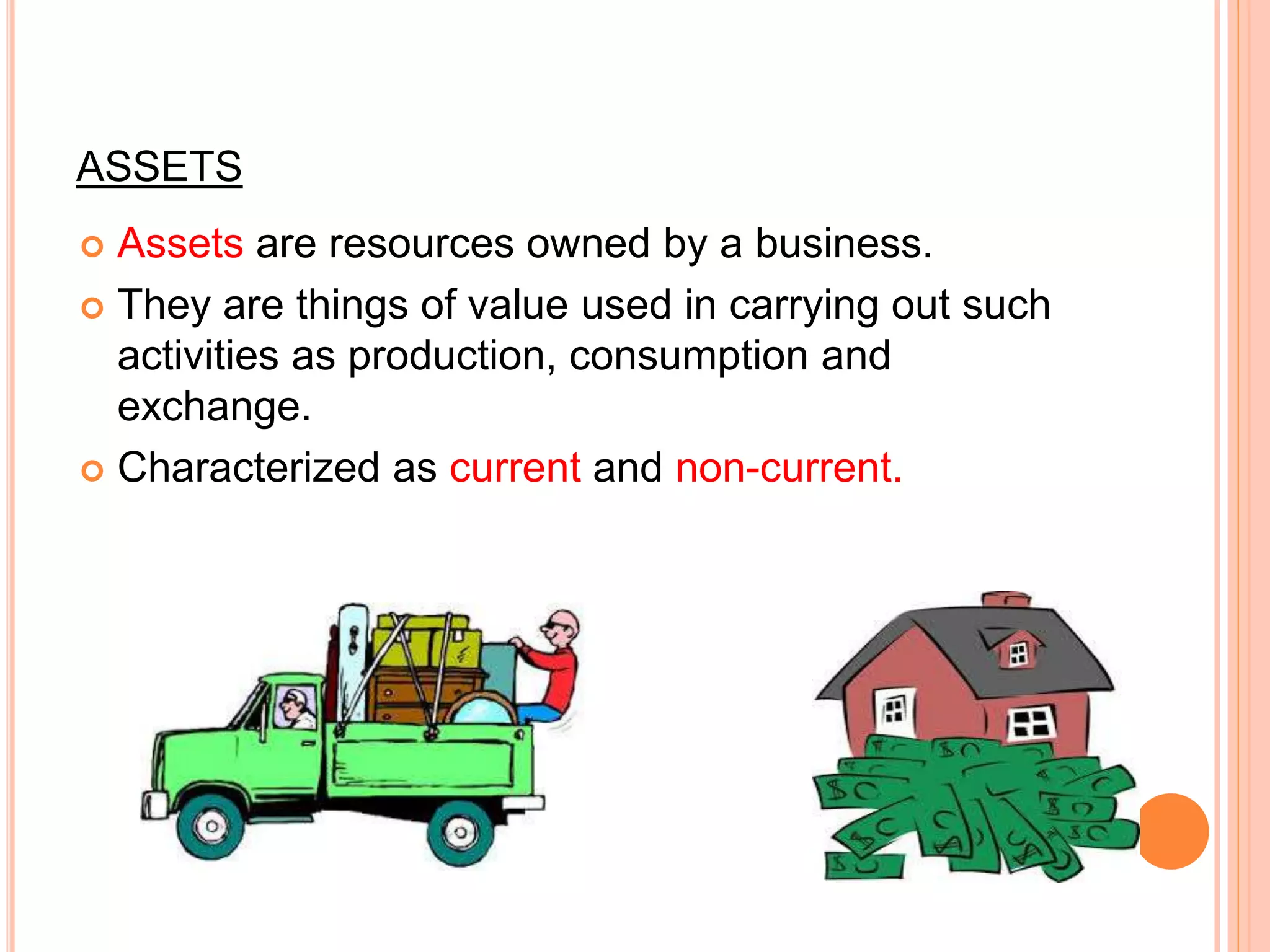 ASSETS

Assets are resources owned by a business.

They are things of value used in carrying out such activities as production, consumption and exchange.

Characterized as current and non-current.